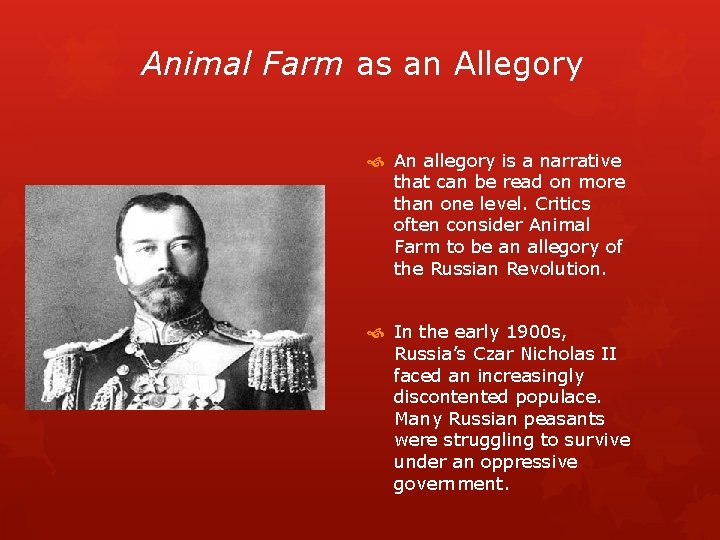 Animal Farm as an Allegory

An allegory is a narrative that can be read on more than one level. Critics often consider Animal Farm to be an allegory of the Russian Revolution.

In the early 1900s, Russia's Czar Nicholas II faced an increasingly discontented populace. Many Russian peasants were struggling to survive under an oppressive government.